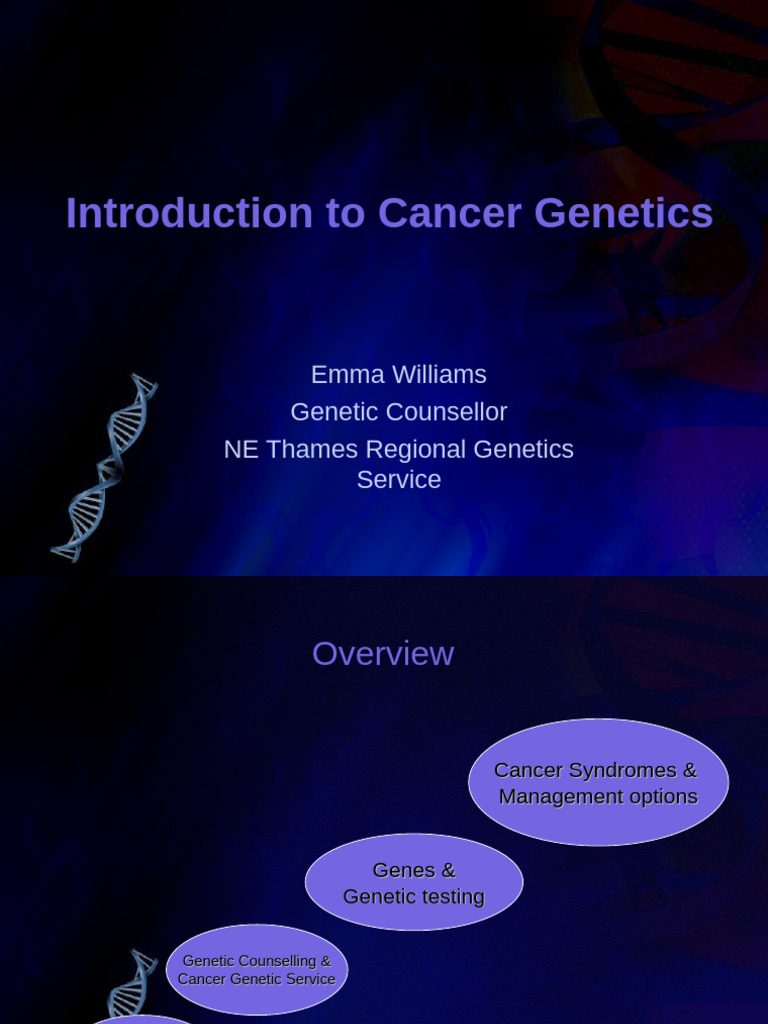 Introduction to Cancer Genetics

Emma Williams

Genetic Counsellor

NE Thames Regional Genetics Service

Overview

Cancer Syndromes & Management options

Genes & Genetic testing

Genetic Counselling & Cancer Genetic Service